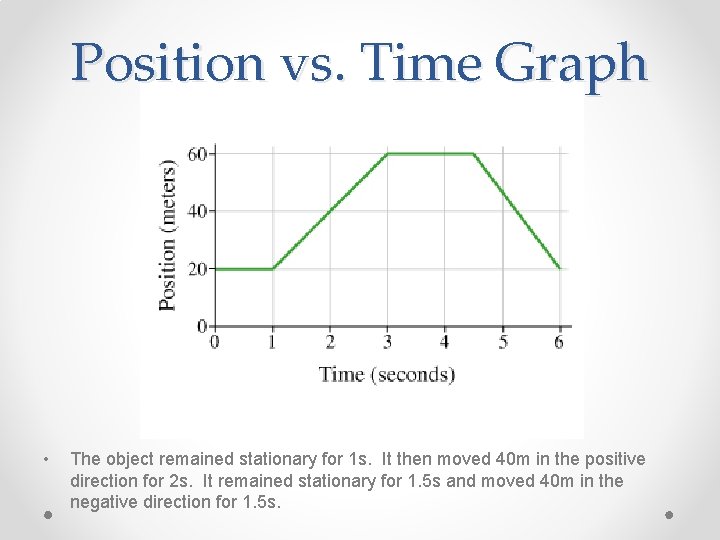 Position vs. Time Graph

Position (meters)

60
40
20
0

0 1 2 3 4 5 6

Time (seconds)

• The object remained stationary for 1s. It then moved 40m in the positive direction for 2s. It remained stationary for 1.5s and moved 40m in the negative direction for 1.5s.